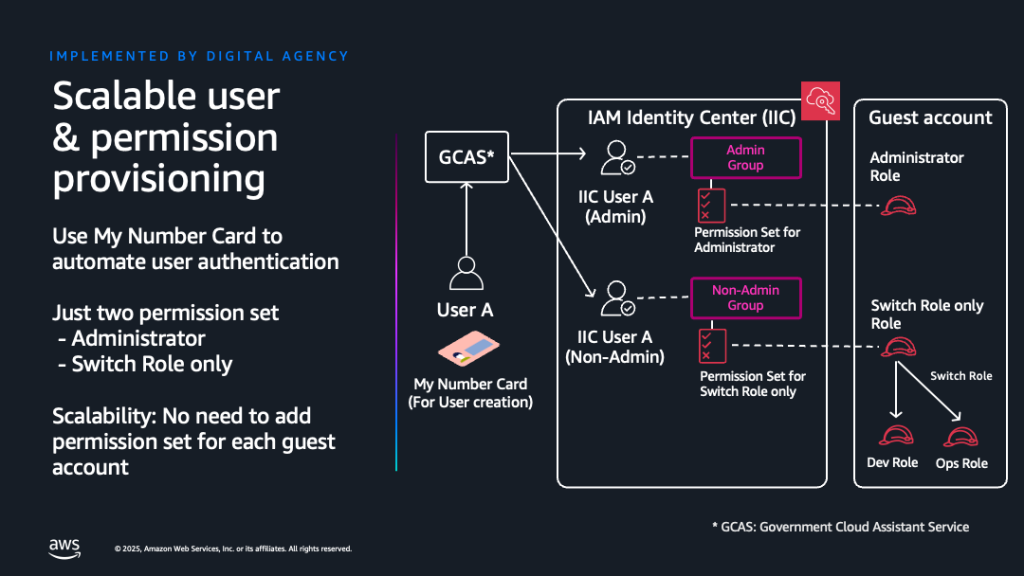 IMPLEMENTED BY DIGITAL AGENCY

Scalable user & permission provisioning

Use My Number Card to automate user authentication

Just two permission set
- Administrator
- Switch Role only

Scalability: No need to add permission set for each guest account

GCAS*

User A

My Number Card (For User creation)

IAM Identity Center (IIC)

IIC User A (Admin)

Admin Group

Permission Set for Administrator

IIC User A (Non-Admin)

Non-Admin Group

Permission Set for Switch Role only

Guest account

Administrator Role

Switch Role only Role

Switch Role

Dev Role

Ops Role

* GCAS: Government Cloud Assistant Service

aws

© 2025, Amazon Web Services, Inc. or its affiliates. All rights reserved.